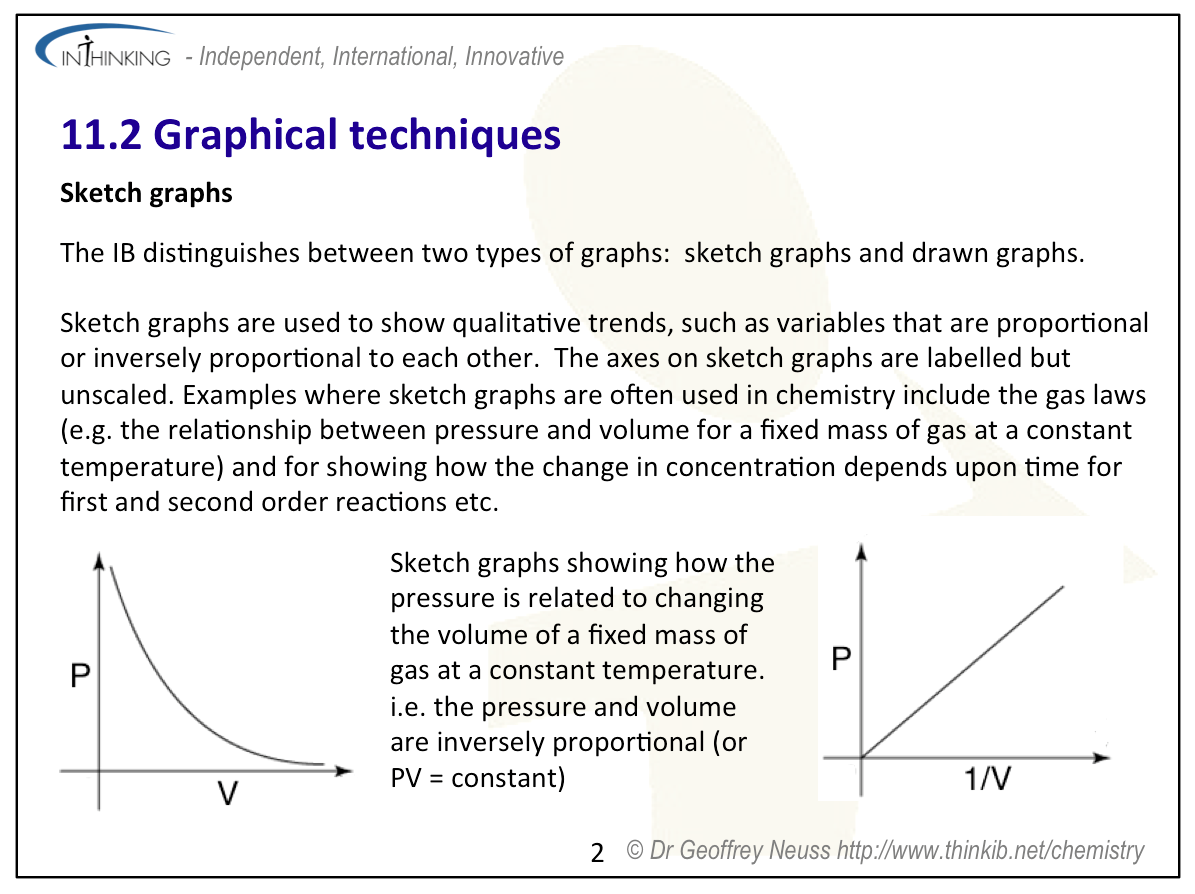 INTHINKING - Independent, International, Innovative

11.2 Graphical techniques

Sketch graphs

The IB distinguishes between two types of graphs: sketch graphs and drawn graphs.

Sketch graphs are used to show qualitative trends, such as variables that are proportional or inversely proportional to each other. The axes on sketch graphs are labelled but unscaled. Examples where sketch graphs are often used in chemistry include the gas laws (e.g. the relationship between pressure and volume for a fixed mass of gas at a constant temperature) and for showing how the change in concentration depends upon time for first and second order reactions etc.

P

V

Sketch graphs showing how the pressure is related to changing the volume of a fixed mass of gas at a constant temperature. i.e. the pressure and volume are inversely proportional (or PV = constant)

P

1/V

2 © Dr Geoffrey Neuss http://www.thinkib.net/chemistry